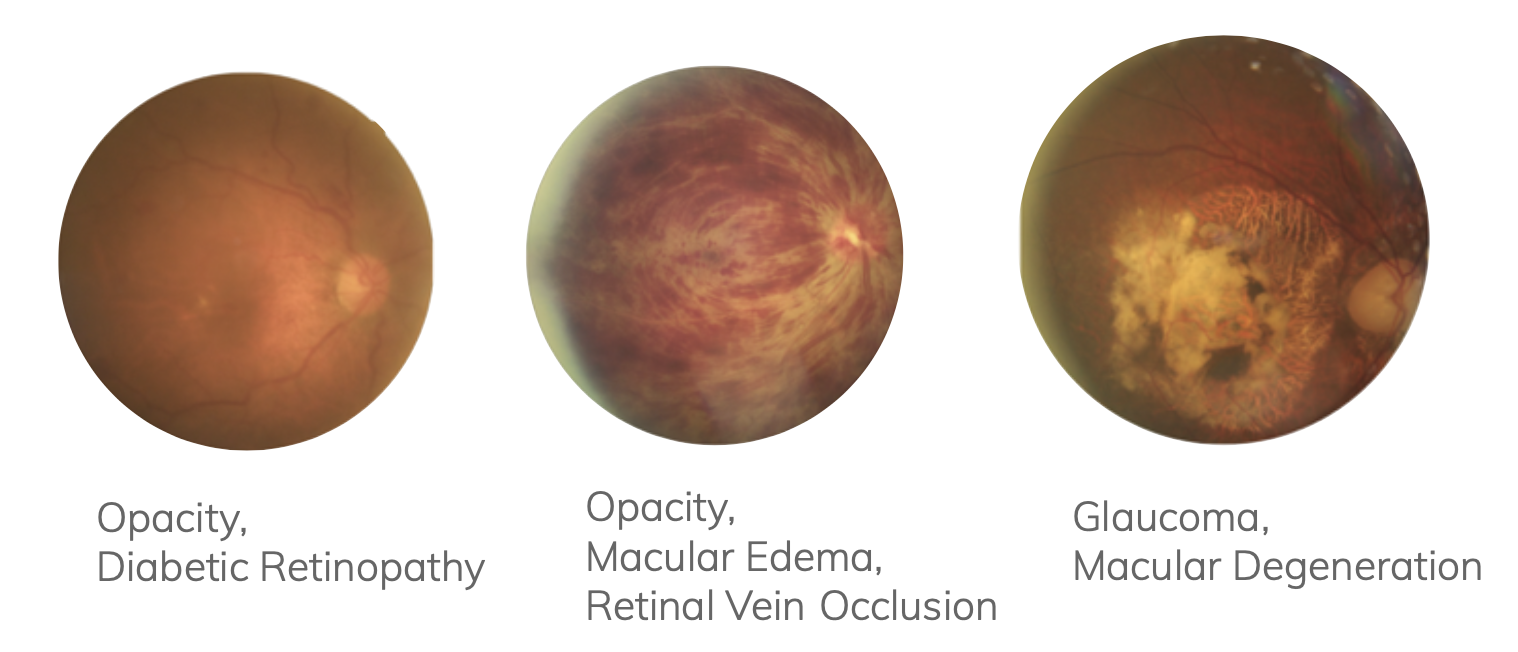 Opacity,
Diabetic Retinopathy

Opacity,
Macular Edema,
Retinal Vein Occlusion

Glaucoma,
Macular Degeneration